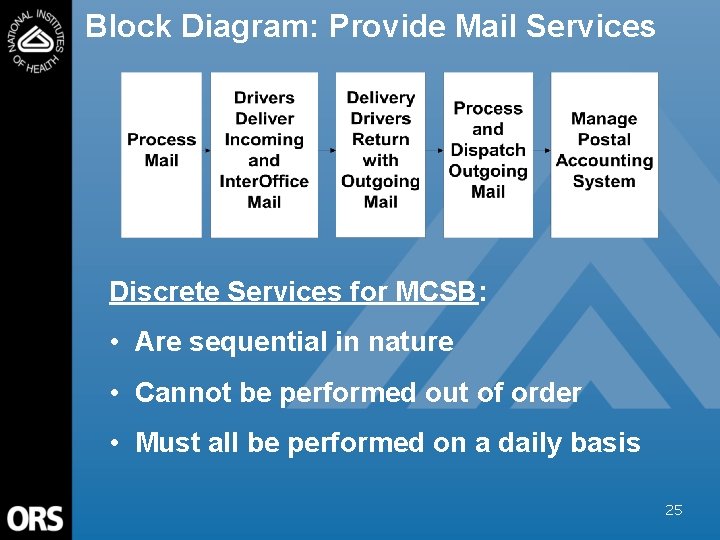 NATIONAL INSTITUTES OF HEALTH

Block Diagram: Provide Mail Services

Process Mail

Drivers Deliver Incoming and InterOffice Mail

Delivery Drivers Return with Outgoing Mail

Process and Dispatch Outgoing Mail

Manage Postal Accounting System

Discrete Services for MCSB:

• Are sequential in nature

• Cannot be performed out of order

• Must all be performed on a daily basis

ORS

25